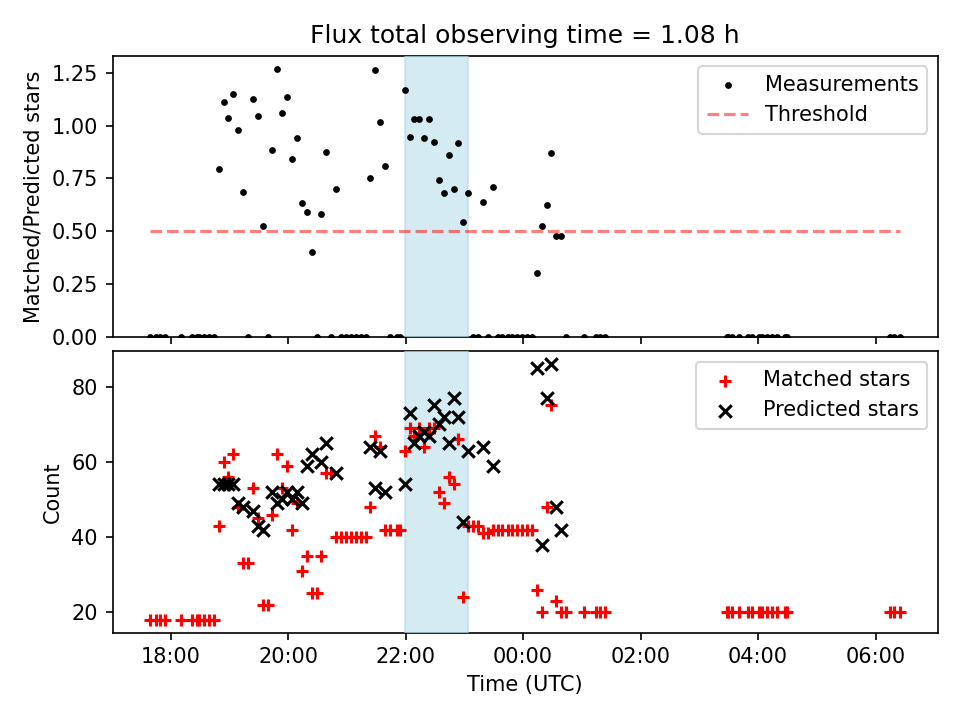 Flux total observing time = 1.08 h

Matched/Predicted stars

1.25
1.00
0.75
0.50
0.25
0.00

Measurements
Threshold

Count

80
60
40
20

Matched stars
Predicted stars

18:00
20:00
22:00
00:00
02:00
04:00
06:00

Time (UTC)